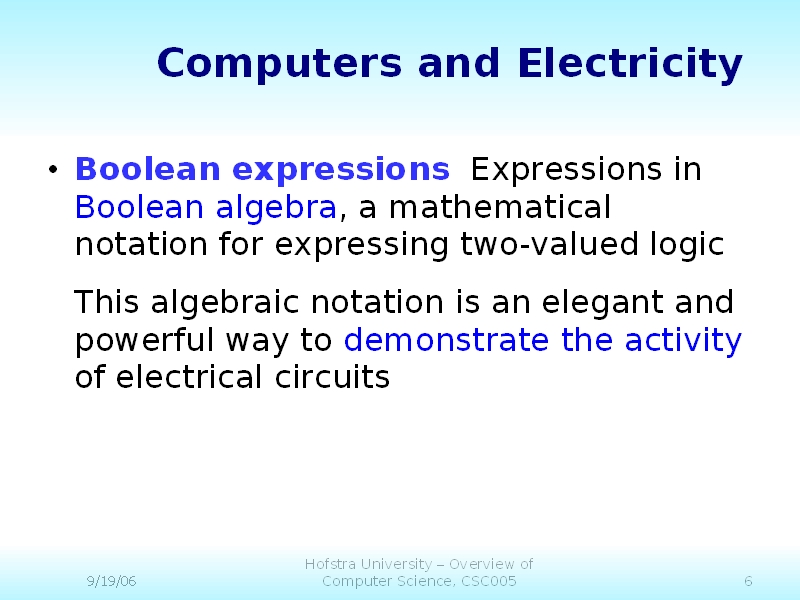 Computers and Electricity

• Boolean expressions Expressions in Boolean algebra, a mathematical notation for expressing two-valued logic

This algebraic notation is an elegant and powerful way to demonstrate the activity of electrical circuits

9/19/06

Hofstra University – Overview of Computer Science, CSC005

6